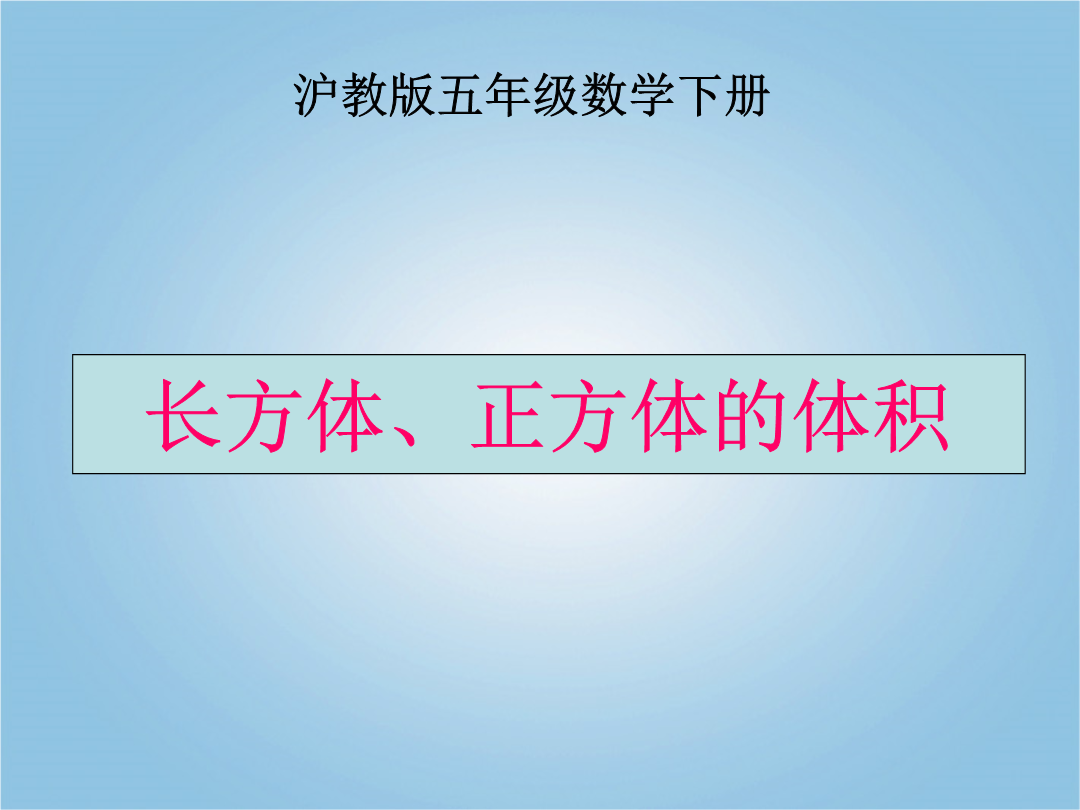 沪教版五年级数学下册

长方体、正方体的体积